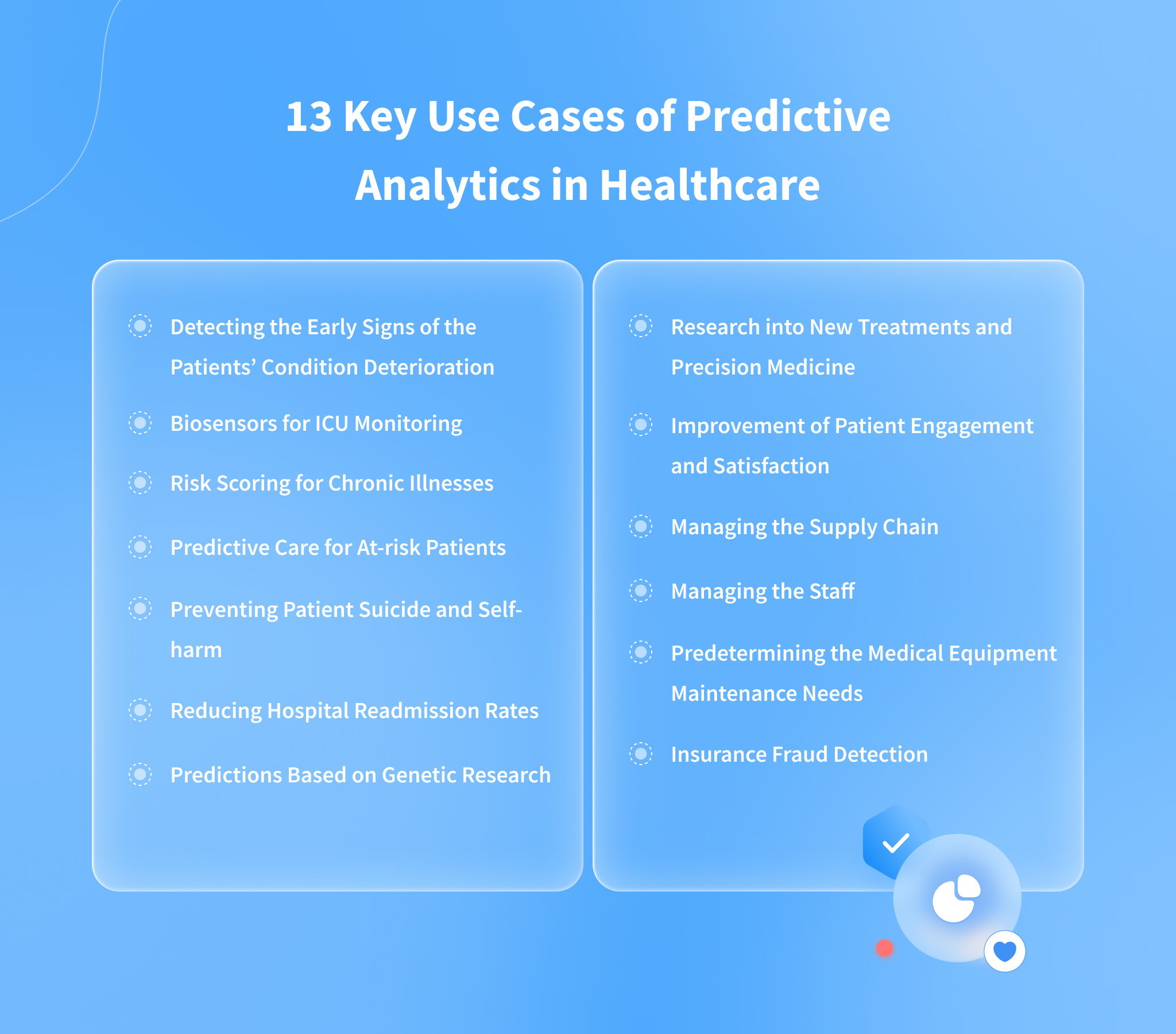 13 Key Use Cases of Predictive Analytics in Healthcare

Detecting the Early Signs of the Patients’ Condition Deterioration

Biosensors for ICU Monitoring

Risk Scoring for Chronic Illnesses

Predictive Care for At-risk Patients

Preventing Patient Suicide and Self-harm

Reducing Hospital Readmission Rates

Predictions Based on Genetic Research

Research into New Treatments and Precision Medicine

Improvement of Patient Engagement and Satisfaction

Managing the Supply Chain

Managing the Staff

Predetermining the Medical Equipment Maintenance Needs

Insurance Fraud Detection